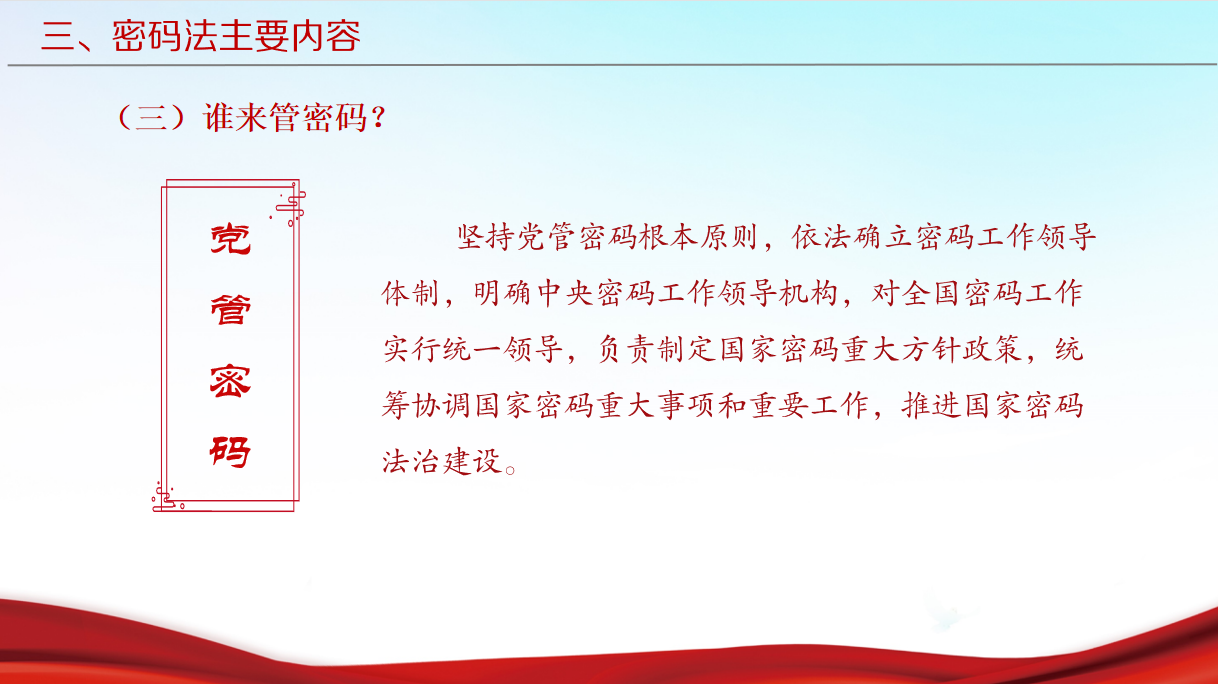 三、密码法主要内容

（三）谁来管密码？

党管密码

坚持党管密码根本原则，依法确立密码工作领导体制，明确中央密码工作领导机构，对全国密码工作实行统一领导，负责制定国家密码重大方针政策，统筹协调国家密码重大事项和重要工作，推进国家密码法治建设。